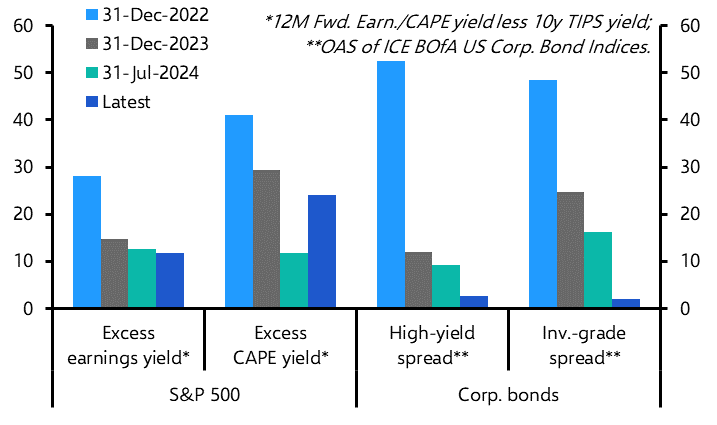 31-Dec-2022
31-Dec-2023
31-Jul-2024
Latest

*12M Fwd. Earn./CAPE yield less 10y TIPS yield;
**OAS of ICE BOfA US Corp. Bond Indices.

60
50
40
30
20
10
0

60
50
40
30
20
10
0

Excess earnings yield*
Excess CAPE yield*
High-yield spread**
Inv.-grade spread**

S&P 500
Corp. bonds